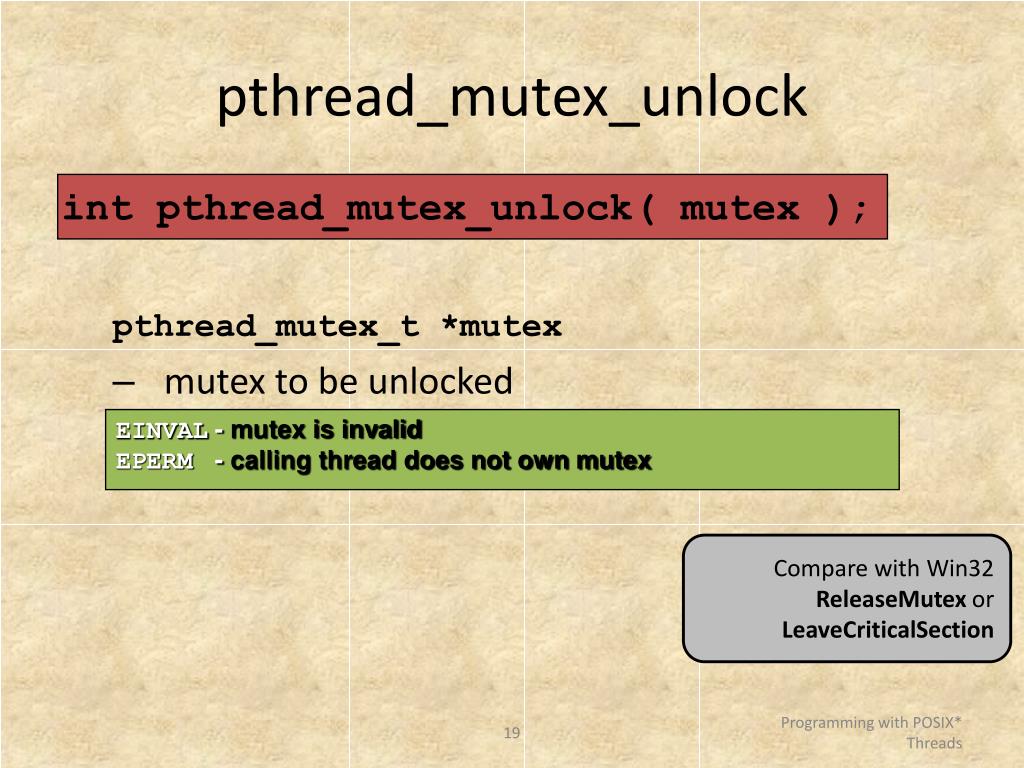 pthread_mutex_unlock

int pthread_mutex_unlock( mutex );

pthread_mutex_t *mutex

– mutex to be unlocked

EINVAL - mutex is invalid
EPERM - calling thread does not own mutex

Compare with Win32 ReleaseMutex or LeaveCriticalSection

19

Programming with POSIX* Threads